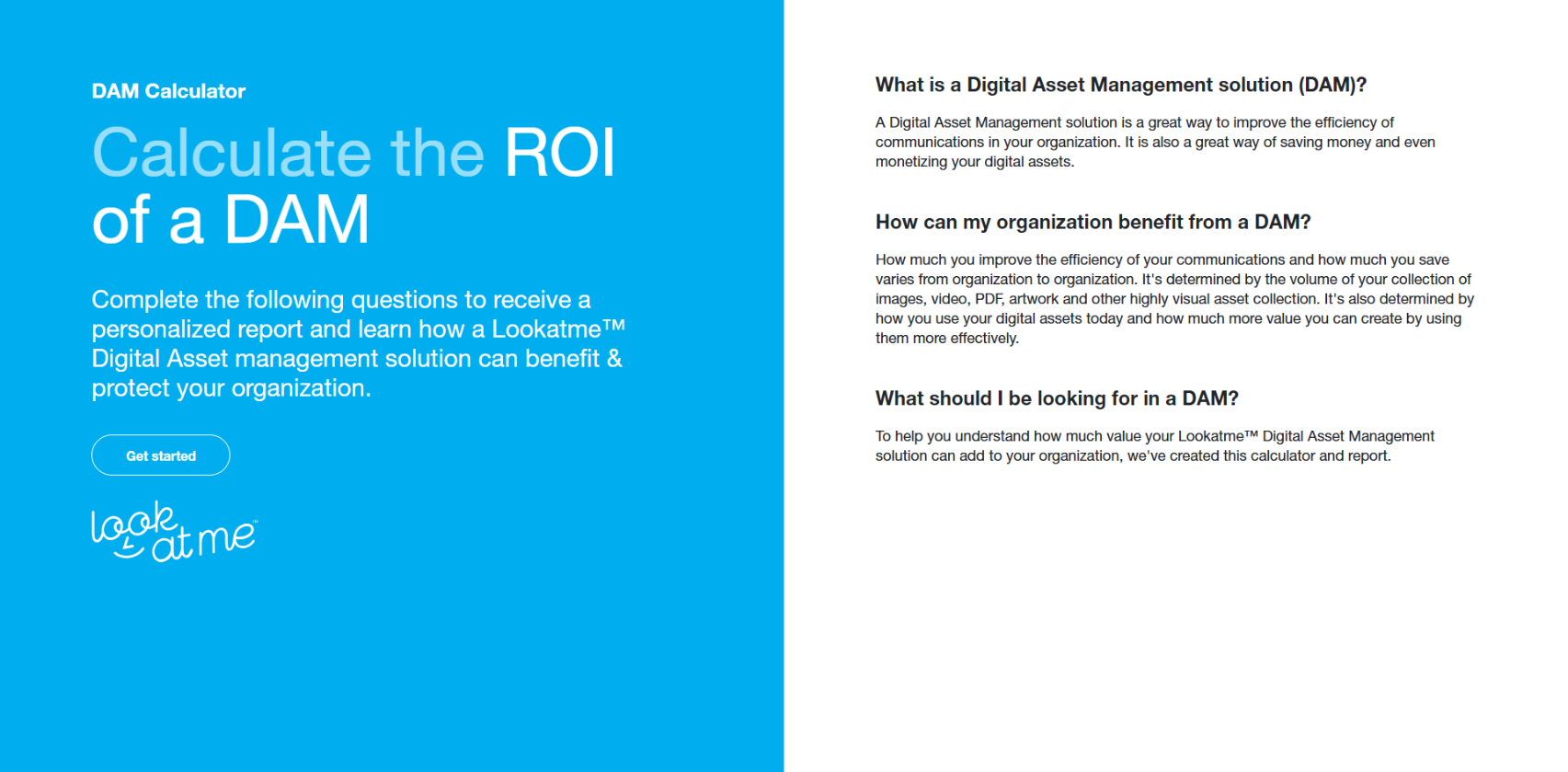 DAM Calculator

Calculate the ROI of a DAM

Complete the following questions to receive a personalized report and learn how a Lookatme™ Digital Asset management solution can benefit & protect your organization.

Get started

look at me™

What is a Digital Asset Management solution (DAM)?

A Digital Asset Management solution is a great way to improve the efficiency of communications in your organization. It is also a great way of saving money and even monetizing your digital assets.

How can my organization benefit from a DAM?

How much you improve the efficiency of your communications and how much you save varies from organization to organization. It's determined by the volume of your collection of images, video, PDF, artwork and other highly visual asset collection. It's also determined by how you use your digital assets today and how much more value you can create by using them more effectively.

What should I be looking for in a DAM?

To help you understand how much value your Lookatme™ Digital Asset Management solution can add to your organization, we've created this calculator and report.